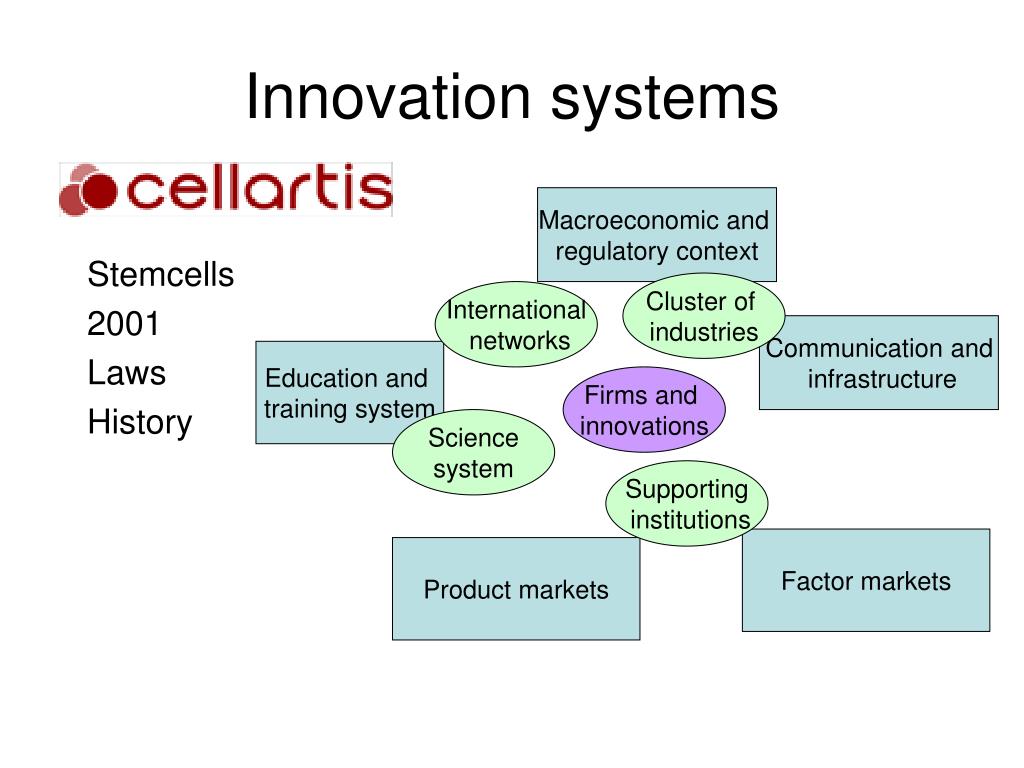 Innovation systems

cellartis

Stemcells
2001
Laws
History

Macroeconomic and regulatory context

International networks

Cluster of industries

Communication and infrastructure

Education and training system

Firms and innovations

Science system

Supporting institutions

Product markets

Factor markets